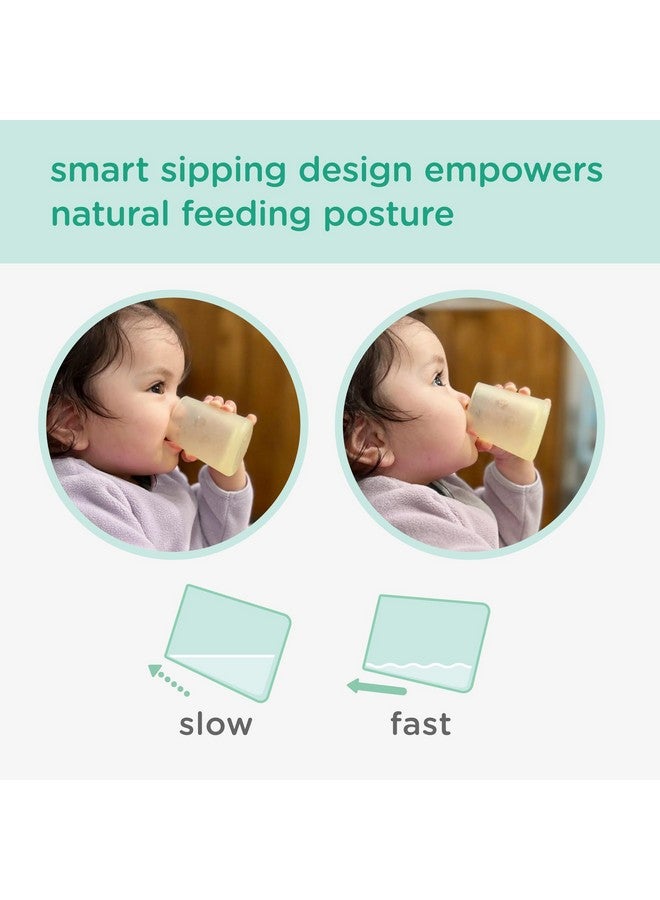 smart sipping design empowers natural feeding posture

slow

fast